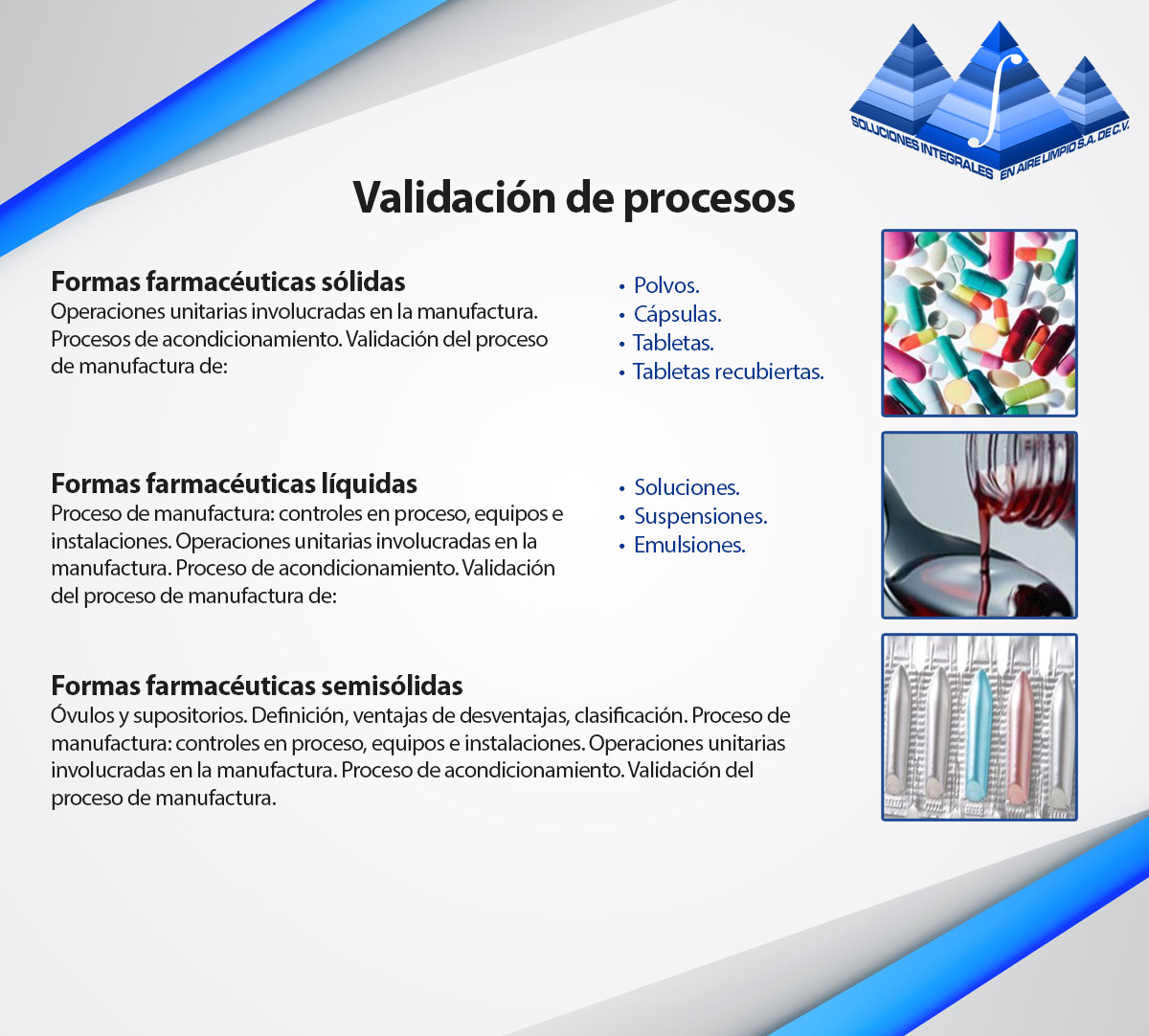 SOLUCIONES INTEGRALES EN AIRE LIMPIO S.A. DE C.V.

Validación de procesos

Formas farmacéuticas sólidas
Operaciones unitarias involucradas en la manufactura. Procesos de acondicionamiento. Validación del proceso de manufactura de:

• Polvos.
• Cápsulas.
• Tabletas.
• Tabletas recubiertas.

Formas farmacéuticas líquidas
Proceso de manufactura: controles en proceso, equipos e instalaciones. Operaciones unitarias involucradas en la manufactura. Proceso de acondicionamiento. Validación del proceso de manufactura de:

• Soluciones.
• Suspensiones.
• Emulsiones.

Formas farmacéuticas semisólidas
Óvulos y supositorios. Definición, ventajas de desventajas, clasificación. Proceso de manufactura: controles en proceso, equipos e instalaciones. Operaciones unitarias involucradas en la manufactura. Proceso de acondicionamiento. Validación del proceso de manufactura.